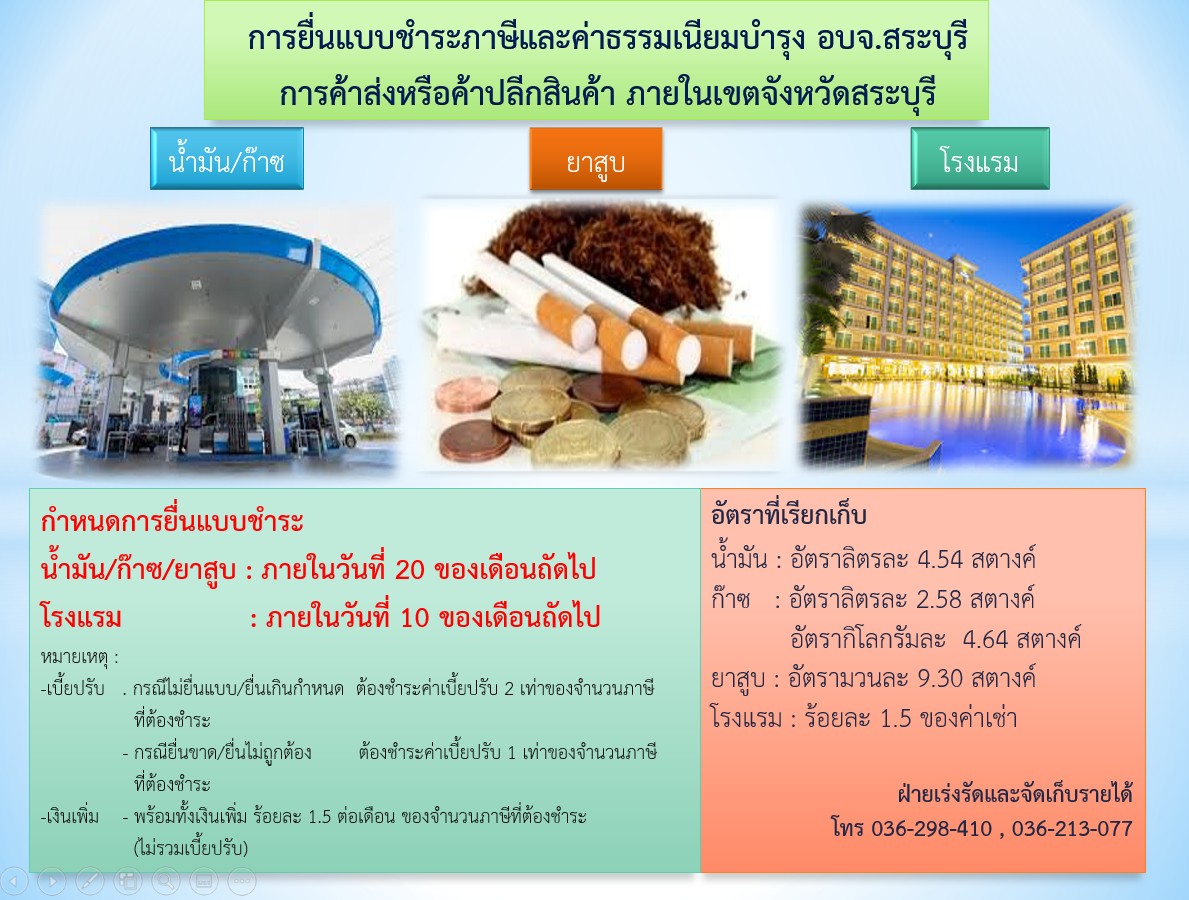 การยื่นแบบชำระภาษีและค่าธรรมเนียมบำรุง อบจ.สระบุรี
การค้าส่งหรือค้าปลีกสินค้า ภายในเขตจังหวัดสระบุรี

น้ำมัน/ก๊าซ

ยาสูบ

โรงแรม

กำหนดการยื่นแบบชำระ
น้ำมัน/ก๊าซ/ยาสูบ : ภายในวันที่ 20 ของเดือนถัดไป
โรงแรม : ภายในวันที่ 10 ของเดือนถัดไป

หมายเหตุ :
-เบี้ยปรับ . กรณีไม่ยื่นแบบ/ยื่นเกินกำหนด ต้องชำระค่าเบี้ยปรับ 2 เท่าของจำนวนภาษีที่ต้องชำระ
- กรณียื่นขาด/ยื่นไม่ถูกต้อง ต้องชำระค่าเบี้ยปรับ 1 เท่าของจำนวนภาษีที่ต้องชำระ
-เงินเพิ่ม - พร้อมทั้งเงินเพิ่ม ร้อยละ 1.5 ต่อเดือน ของจำนวนภาษีที่ต้องชำระ (ไม่รวมเบี้ยปรับ)

อัตราที่เรียกเก็บ
น้ำมัน : อัตราลิตรละ 4.54 สตางค์
ก๊าซ : อัตราลิตรละ 2.58 สตางค์
อัตรากิโลกรัมละ 4.64 สตางค์
ยาสูบ : อัตรามวนละ 9.30 สตางค์
โรงแรม : ร้อยละ 1.5 ของค่าเช่า

ฝ่ายเร่งรัดและจัดเก็บรายได้
โทร 036-298-410 , 036-213-077